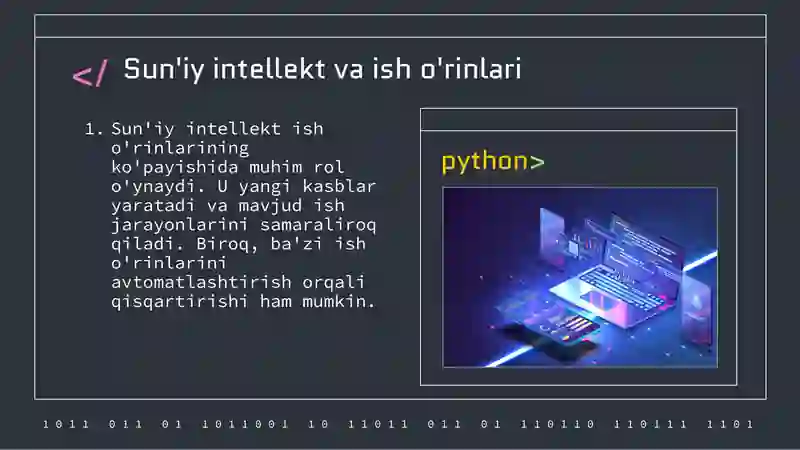 </ Sun'iy intellekt va ish o'rinlari

1. Sun'iy intellekt ish o'rinlarining ko'payishida muhim rol o'ynaydi. U yangi kasblar yaratadi va mavjud ish jarayonlarini samaraliroq qiladi. Biroq, ba'zi ish o'rinlarini avtomatlashtirish orqali qisqartirishi ham mumkin.

python>

1011 011 01 1011001 10 11011 011 01 110110 110111 1101